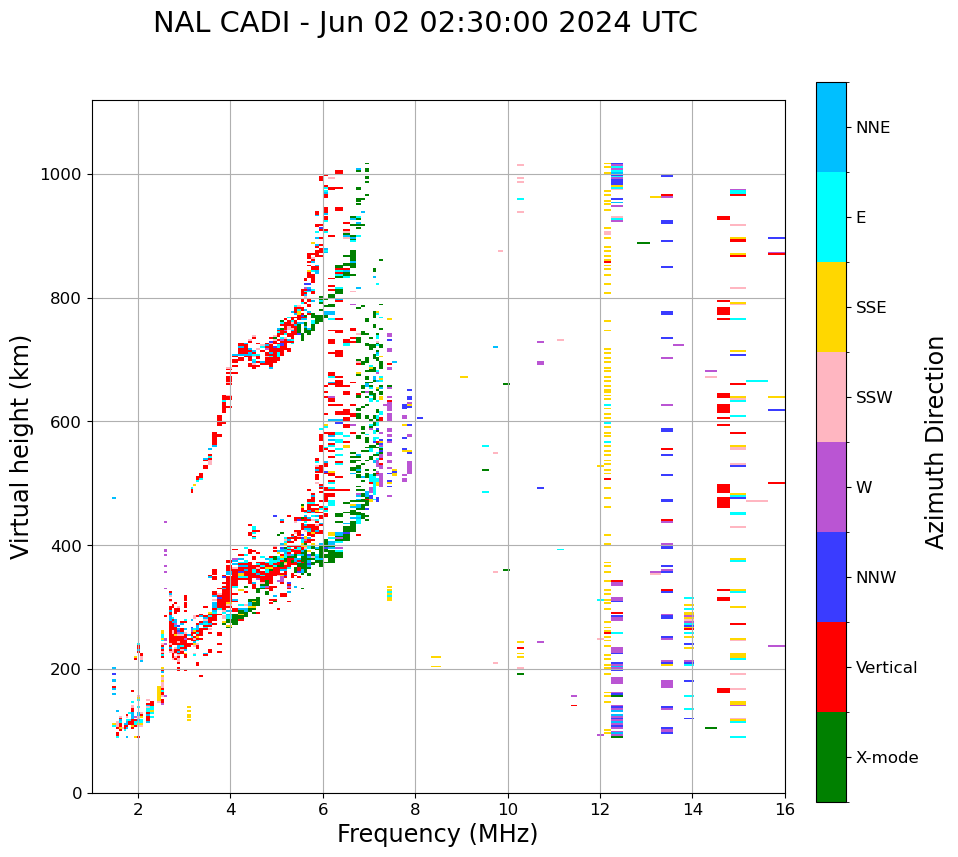 NAL CADI - Jun 02 02:30:00 2024 UTC

Virtual height (km)

1000
800
600
400
200
0

2
4
6
8
10
12
14
16

Frequency (MHz)

NNE
E
SSE
SSW
W
NNW
Vertical
X-mode

Azimuth Direction